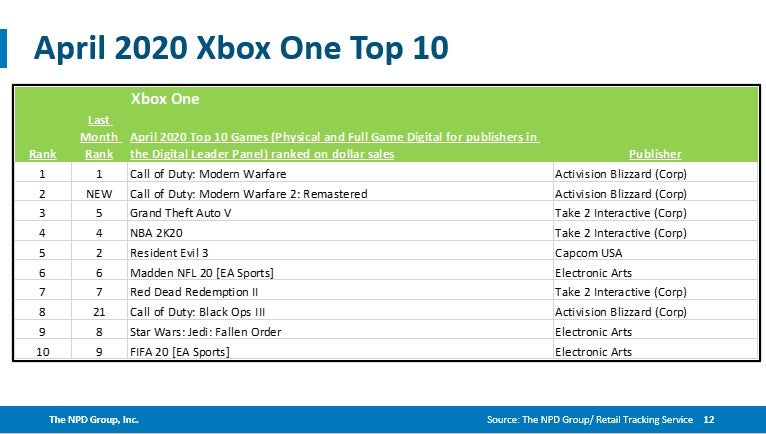 April 2020 Xbox One Top 10

| Rank | Last Month Rank | Xbox One April 2020 Top 10 Games (Physical and Full Game Digital for publishers in the Digital Leader Panel) ranked on dollar sales | Publisher |
|---|---|---|---|
| 1 | 1 | Call of Duty: Modern Warfare | Activision Blizzard (Corp) |
| 2 | NEW | Call of Duty: Modern Warfare 2: Remastered | Activision Blizzard (Corp) |
| 3 | 5 | Grand Theft Auto V | Take 2 Interactive (Corp) |
| 4 | 4 | NBA 2K20 | Take 2 Interactive (Corp) |
| 5 | 2 | Resident Evil 3 | Capcom USA |
| 6 | 6 | Madden NFL 20 [EA Sports] | Electronic Arts |
| 7 | 7 | Red Dead Redemption II | Take 2 Interactive (Corp) |
| 8 | 21 | Call of Duty: Black Ops III | Activision Blizzard (Corp) |
| 9 | 8 | Star Wars: Jedi: Fallen Order | Electronic Arts |
| 10 | 9 | FIFA 20 [EA Sports] | Electronic Arts |

The NPD Group, Inc.

Source: The NPD Group/ Retail Tracking Service 12